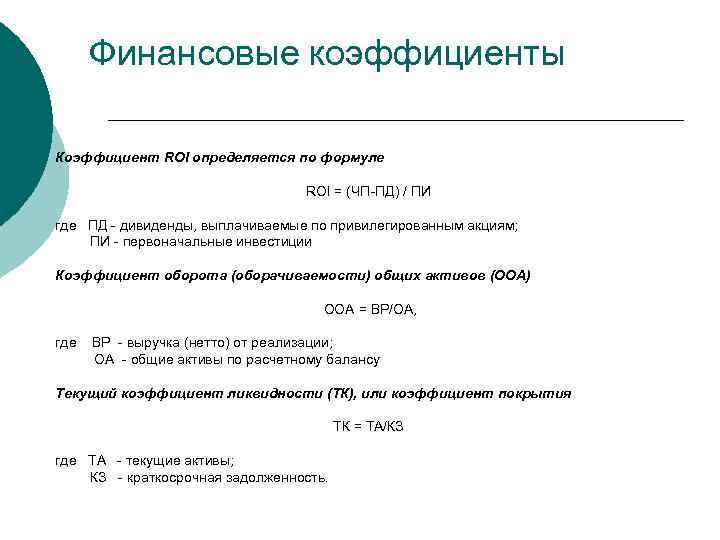 Финансовые коэффициенты

Коэффициент ROI определяется по формуле

ROI = (ЧП-ПД) / ПИ

где ПД - дивиденды, выплачиваемые по привилегированным акциям;
ПИ - первоначальные инвестиции

Коэффициент оборота (оборачиваемости) общих активов (ООА)

ООА = ВР/ОА,

где ВР - выручка (нетто) от реализации;
ОА - общие активы по расчетному балансу

Текущий коэффициент ликвидности (ТК), или коэффициент покрытия

ТК = ТА/КЗ

где ТА - текущие активы;
КЗ - краткосрочная задолженность.